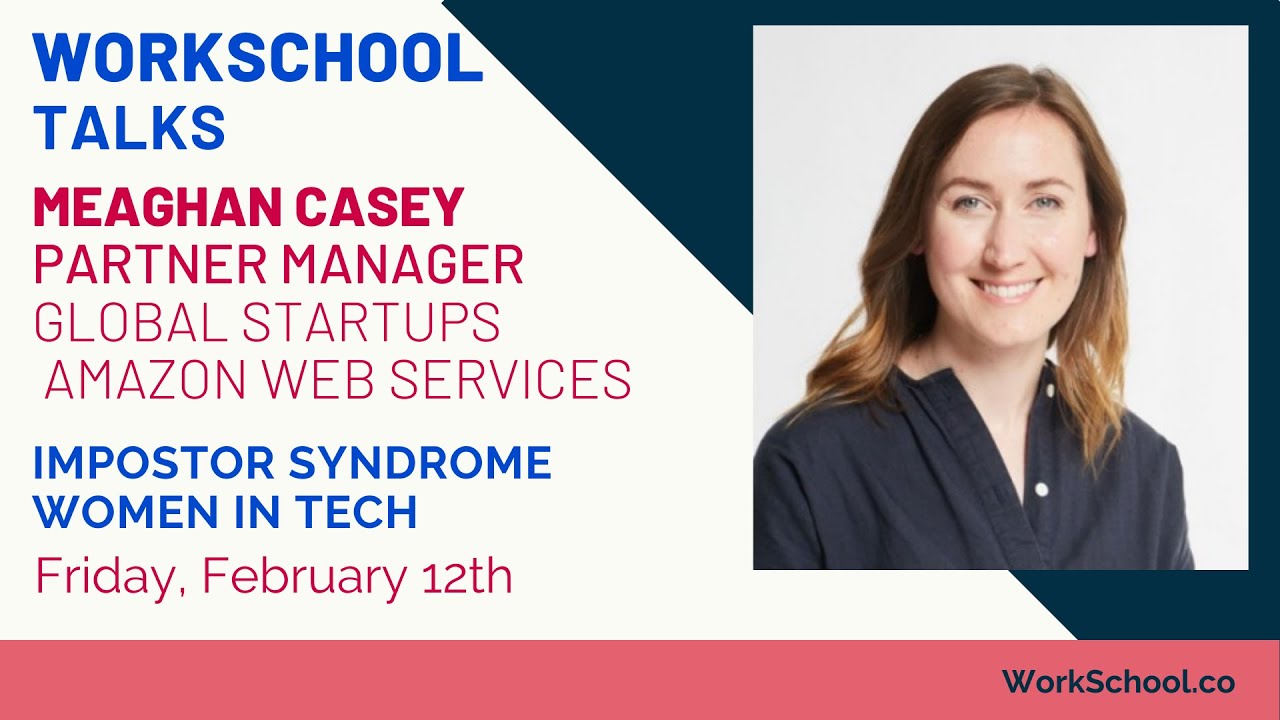 WORKSCHOOL
TALKS

MEAGHAN CASEY
PARTNER MANAGER
GLOBAL STARTUPS
AMAZON WEB SERVICES

IMPOSTOR SYNDROME
WOMEN IN TECH

Friday, February 12th

WorkSchool.co